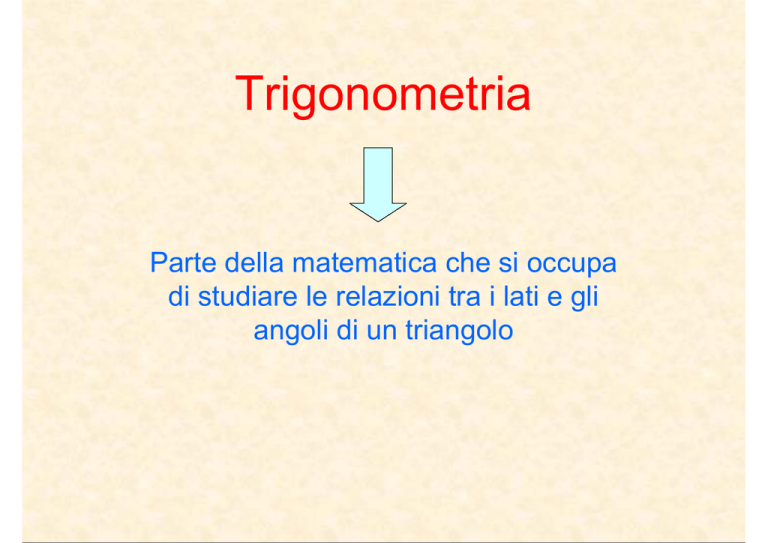 Trigonometria

Parte della matematica che si occupa di studiare le relazioni tra i lati e gli angoli di un triangolo